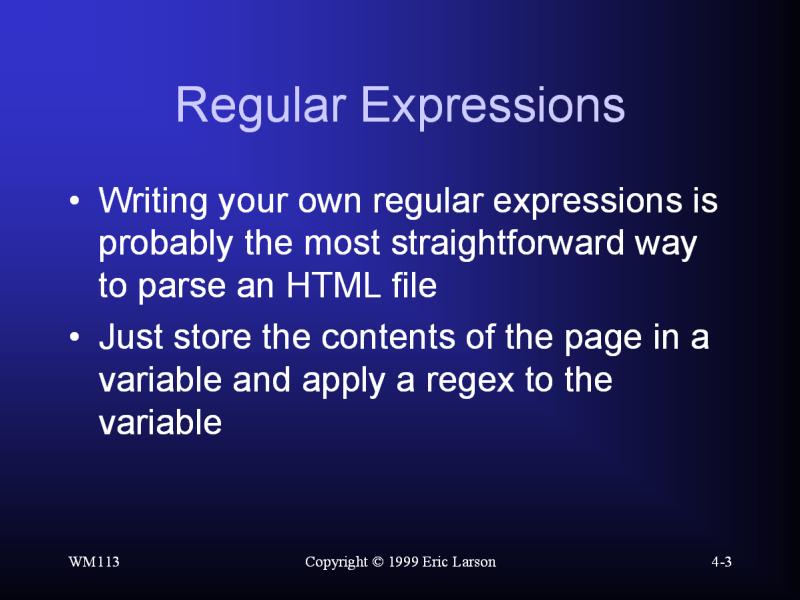 Regular Expressions

• Writing your own regular expressions is probably the most straightforward way to parse an HTML file

• Just store the contents of the page in a variable and apply a regex to the variable

WM113

Copyright © 1999 Eric Larson

4-3